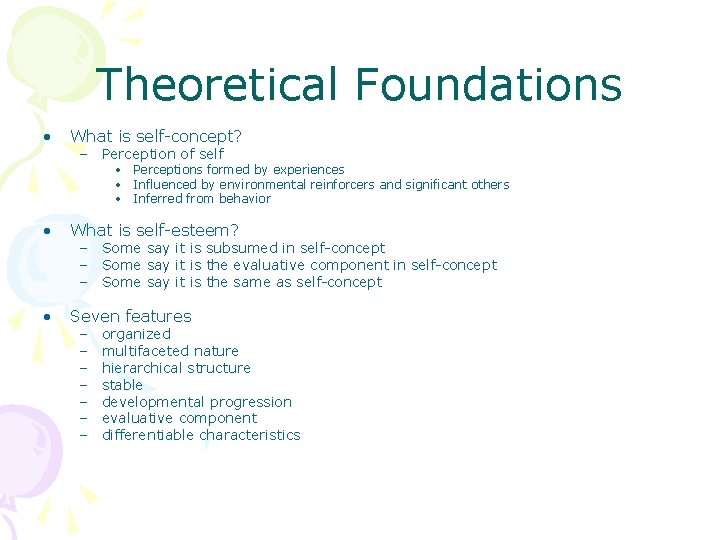 Theoretical Foundations

• What is self-concept?
  – Perception of self
    • Perceptions formed by experiences
    • Influenced by environmental reinforcers and significant others
    • Inferred from behavior

• What is self-esteem?
  – Some say it is subsumed in self-concept
  – Some say it is the evaluative component in self-concept
  – Some say it is the same as self-concept

• Seven features
  – organized
  – multifaceted nature
  – hierarchical structure
  – stable
  – developmental progression
  – evaluative component
  – differentiable characteristics